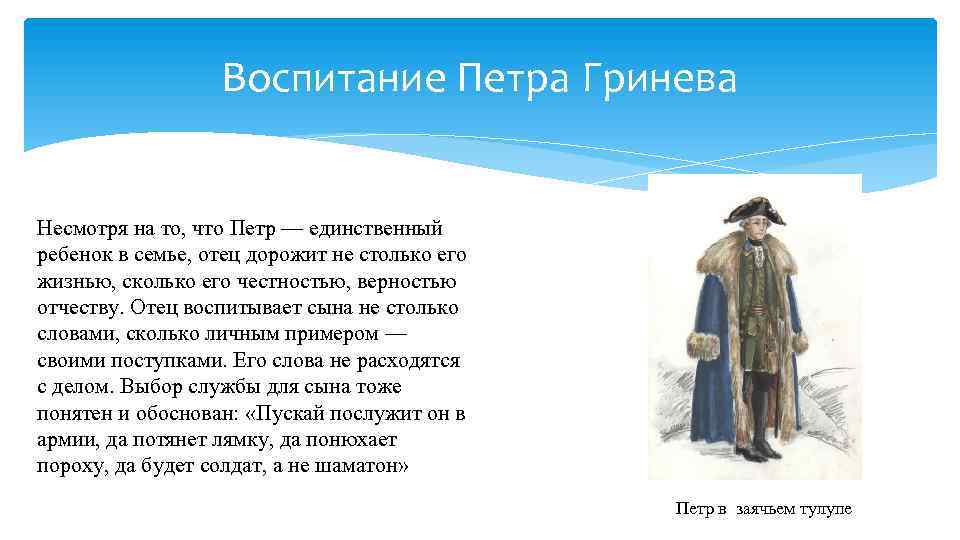 Воспитание Петра Гринева

Несмотря на то, что Петр — единственный ребенок в семье, отец дорожит не столько его жизнью, сколько его честностью, верностью отчеству. Отец воспитывает сына не столько словами, сколько личным примером — своими поступками. Его слова не расходятся с делом. Выбор службы для сына тоже понятен и обоснован: «Пускай послужит он в армии, да потянет лямку, да понюхает пороху, да будет солдат, а не шаматон»

Петр в заячьем тулупе